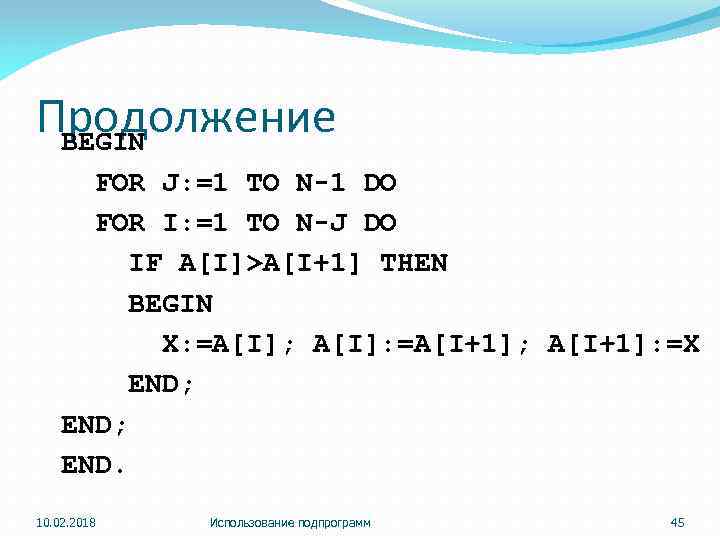 Продолжение

BEGIN
FOR J:=1 TO N-1 DO
FOR I:=1 TO N-J DO
IF A[I]>A[I+1] THEN
BEGIN
X:=A[I]; A[I]:=A[I+1]; A[I+1]:=X
END;
END;
END.

10.02.2018 Использование подпрограмм 45